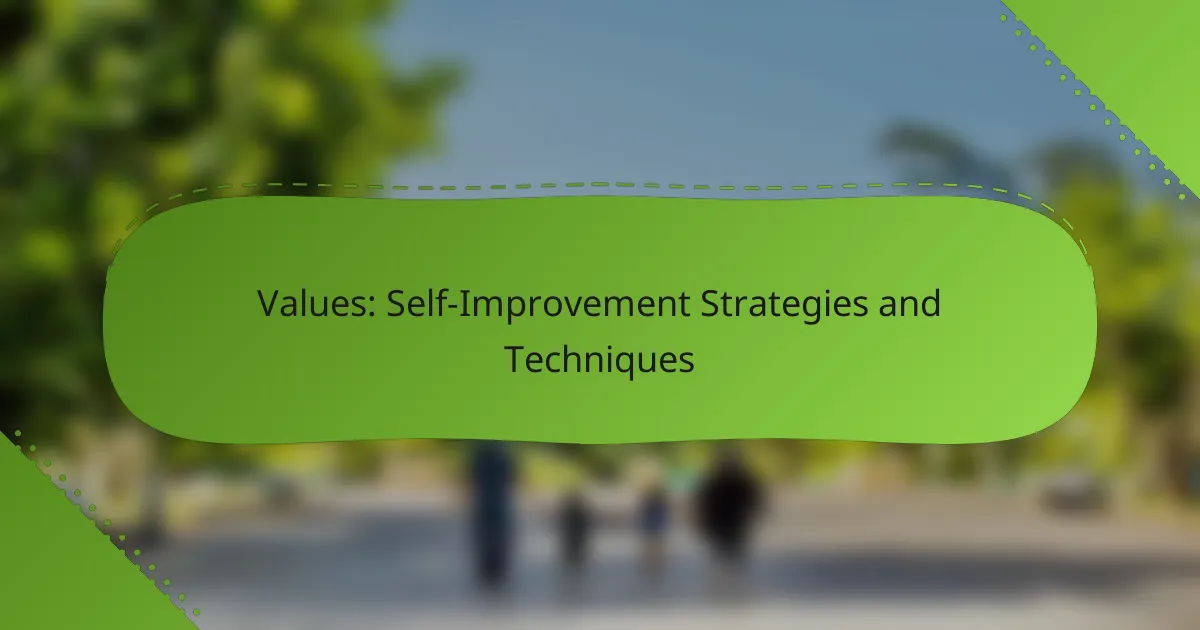 Values: Self-Improvement Strategies and Techniques